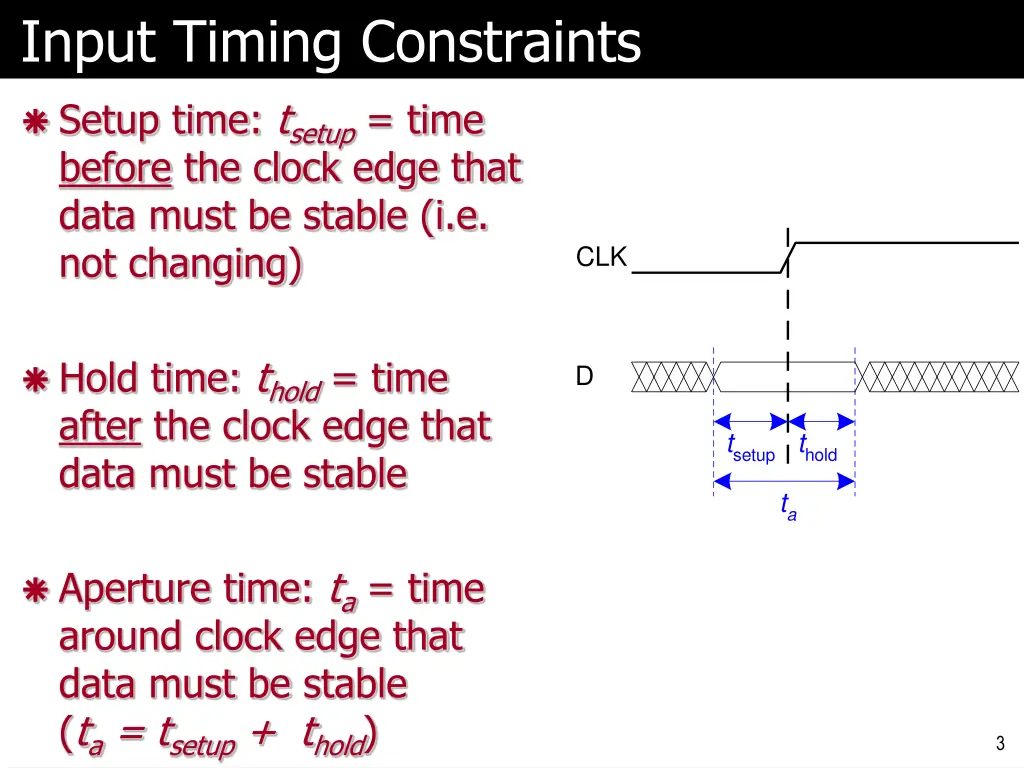 Input Timing Constraints

Setup time: $t_{setup}$ = time before the clock edge that data must be stable (i.e. not changing)

Hold time: $t_{hold}$ = time after the clock edge that data must be stable

Aperture time: $t_a$ = time around clock edge that data must be stable ($t_a = t_{setup} + t_{hold}$)

CLK

D

$t_{setup}$ $t_{hold}$

$t_a$

3